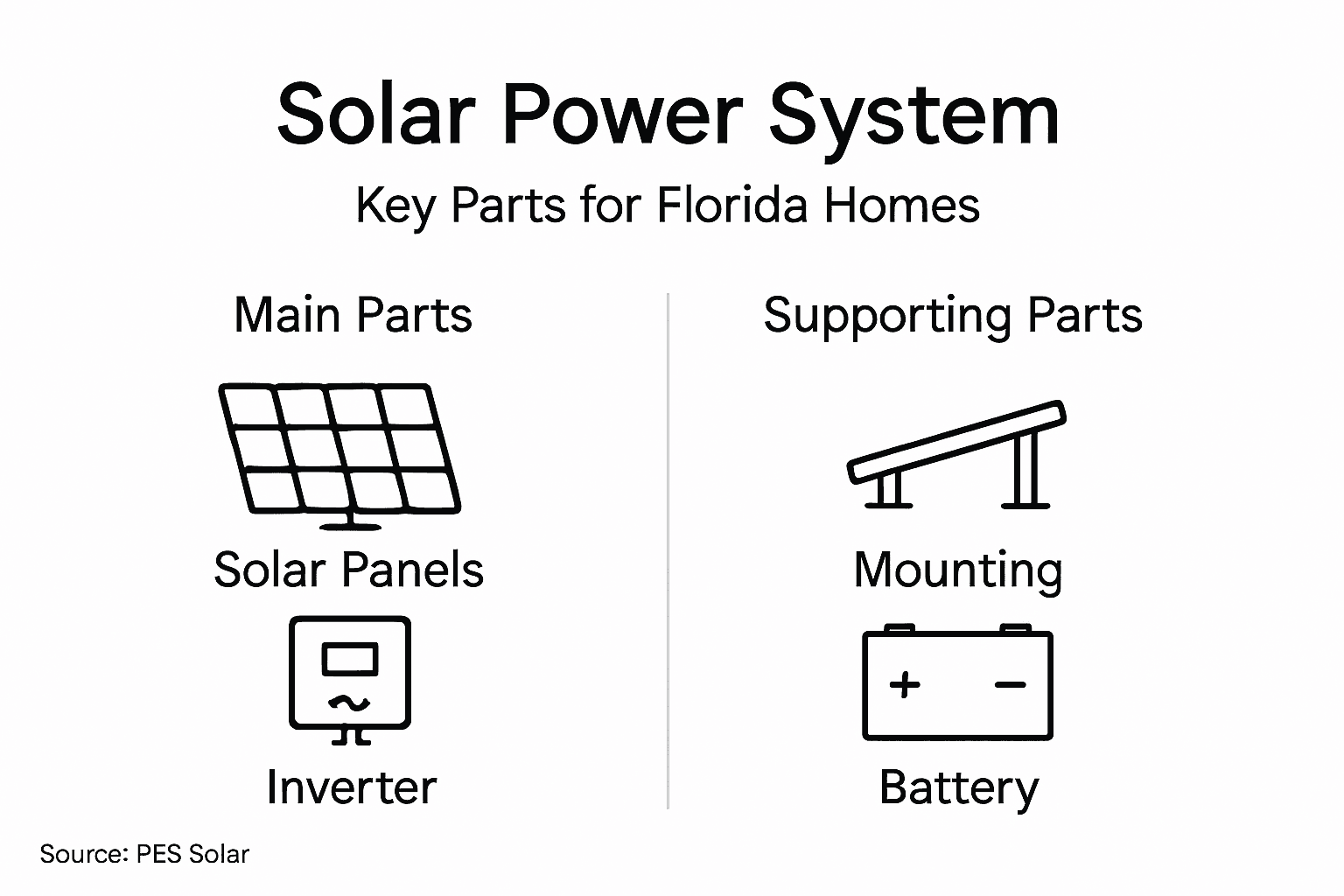 Solar Power System

Key Parts for Florida Homes

Main Parts

Solar Panels

Inverter

Supporting Parts

Mounting

+ −

Battery

Source: PES Solar